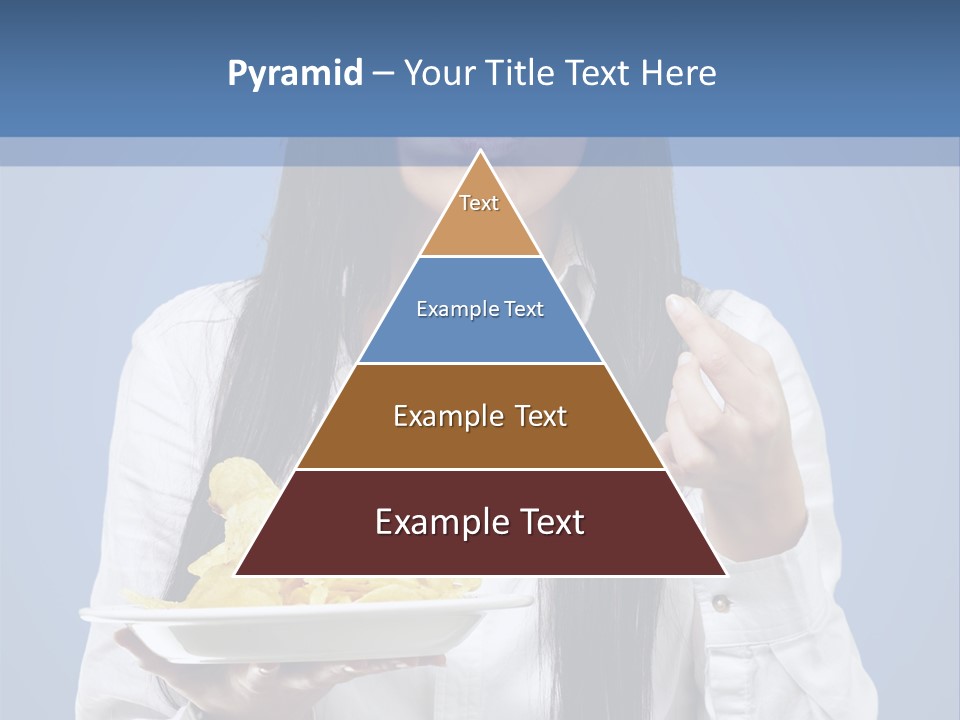 Pyramid – Your Title Text Here

Text

Example Text

Example Text

Example Text